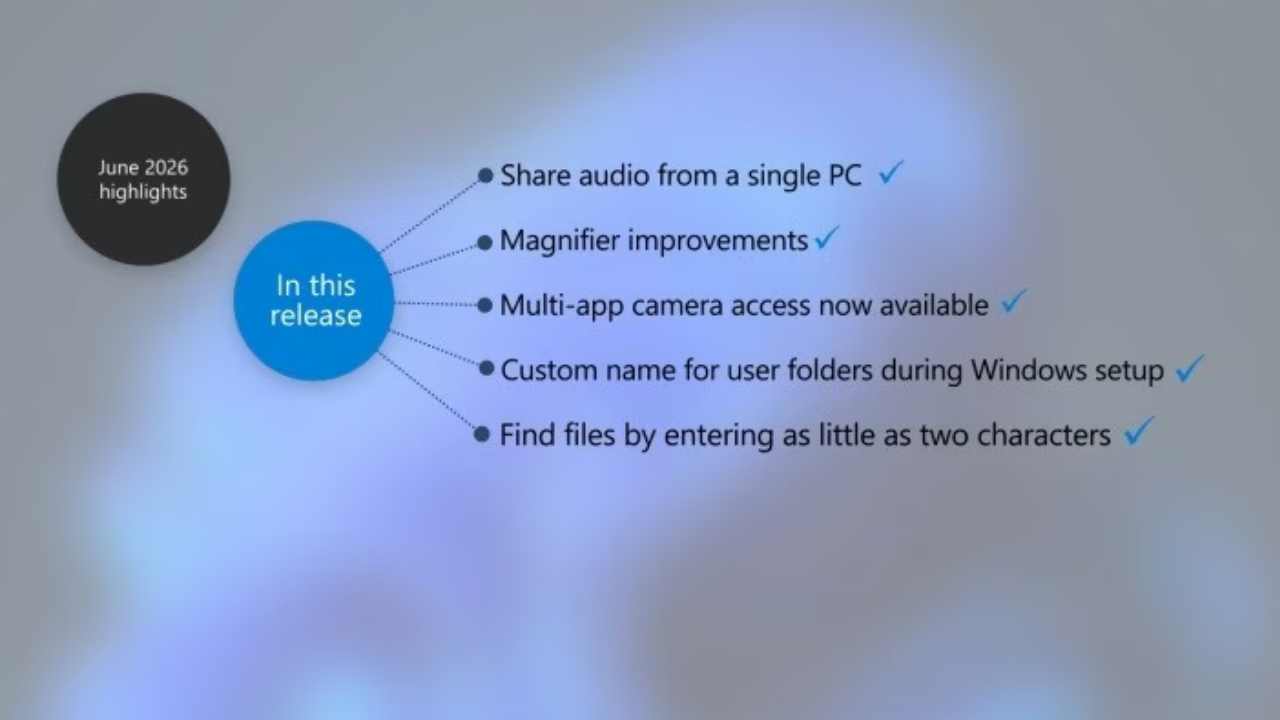 June 2026 highlights

In this release

Share audio from a single PC ✓
Magnifier improvements ✓
Multi-app camera access now available ✓
Custom name for user folders during Windows setup ✓
Find files by entering as little as two characters ✓